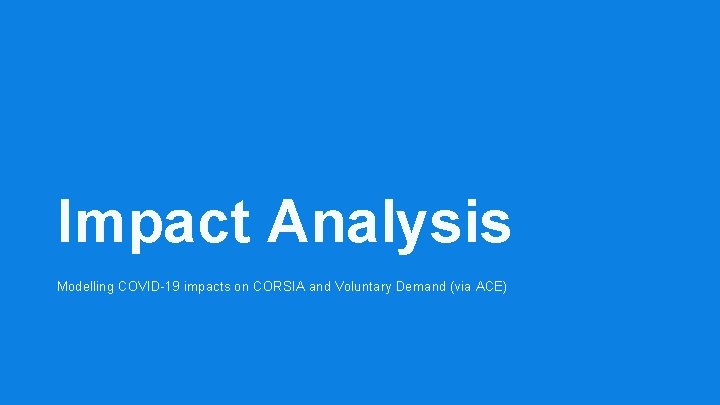 Impact Analysis

Modelling COVID-19 impacts on CORSIA and Voluntary Demand (via ACE)